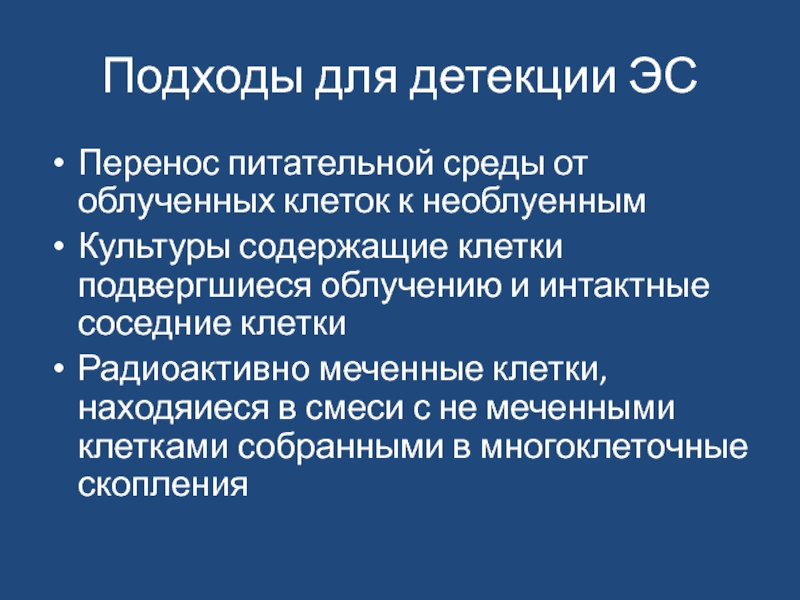 Подходы для детекции ЭС

• Перенос питательной среды от облученных клеток к необлуенным
• Культуры содержащие клетки подвергшиеся облучению и интактные соседние клетки
• Радиоактивно меченные клетки, находяиеся в смеси с не меченными клетками собранными в многоклеточные скопления